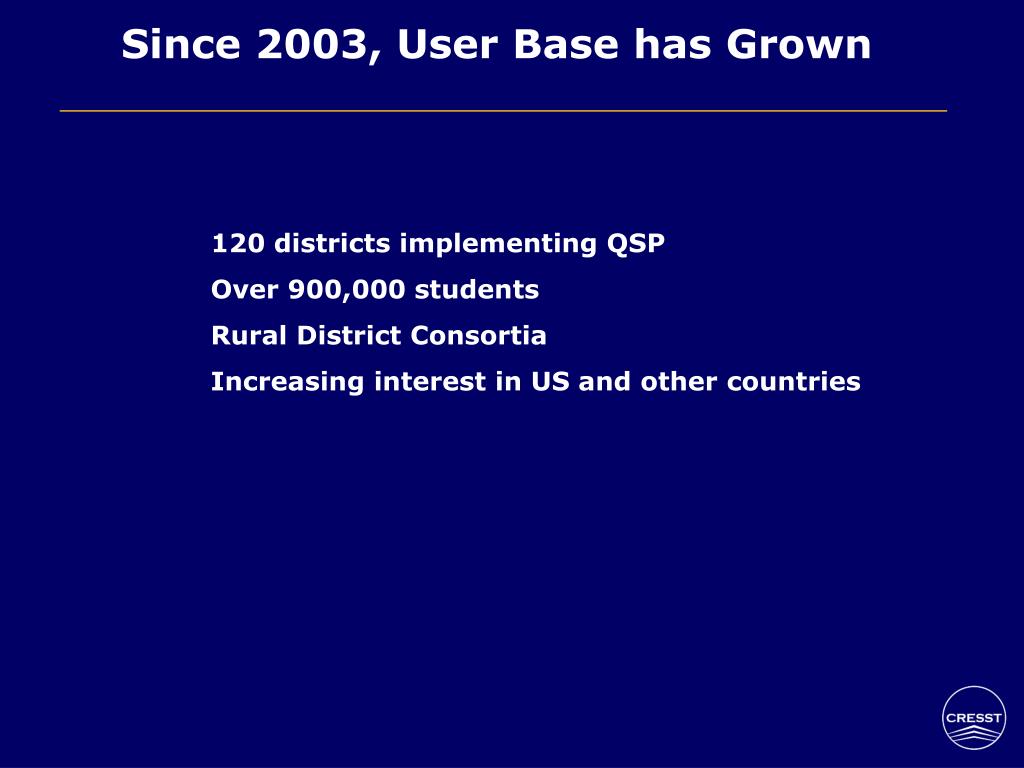 Since 2003, User Base has Grown

120 districts implementing QSP

Over 900,000 students

Rural District Consortia

Increasing interest in US and other countries

CRESST